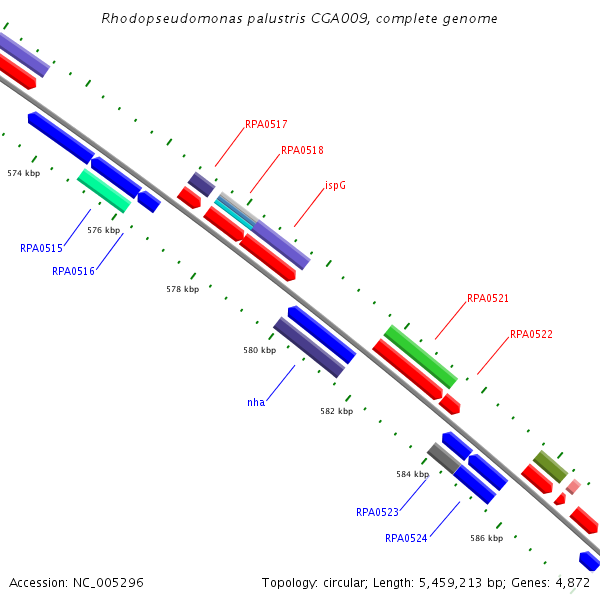 Rhodopseudomonas palustris CGA009, complete genome

RPA0517
RPA0518
ispG
574 kbp
576 kbp
RPA0515
RPA0516
578 kbp
RPA0521
RPA0522
580 kbp
nha
582 kbp
584 kbp
RPA0523
RPA0524
586 kbp

Accession: NC_005296

Topology: circular; Length: 5,459,213 bp; Genes: 4,872